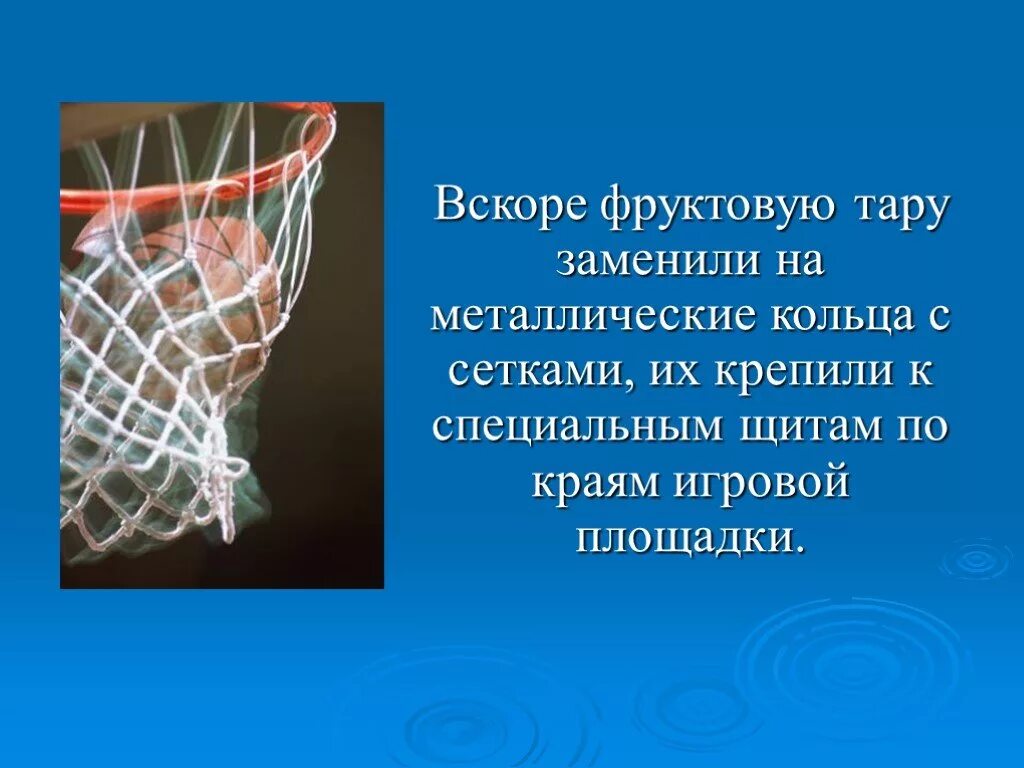 Вскоре фруктовую тару заменили на металлические кольца с сетками, их крепили к специальным щитам по краям игровой площадки.